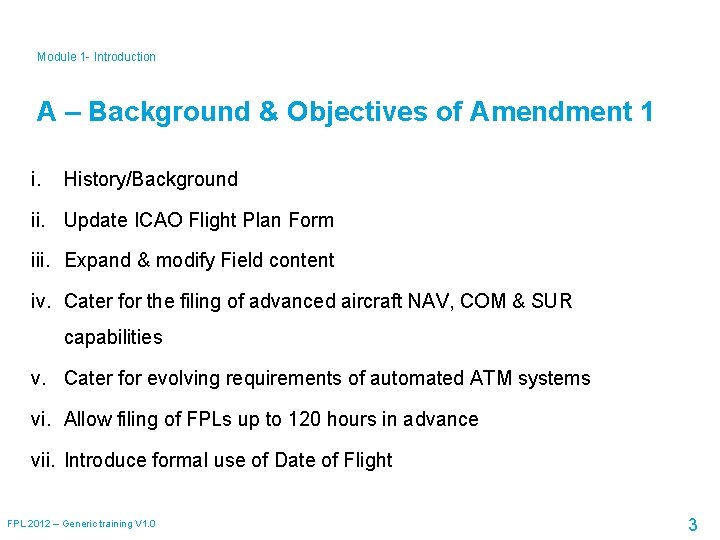 Module 1- Introduction

A – Background & Objectives of Amendment 1

i. History/Background

ii. Update ICAO Flight Plan Form

iii. Expand & modify Field content

iv. Cater for the filing of advanced aircraft NAV, COM & SUR capabilities

v. Cater for evolving requirements of automated ATM systems

vi. Allow filing of FPLs up to 120 hours in advance

vii. Introduce formal use of Date of Flight

FPL 2012 – Generic training V1.0

3